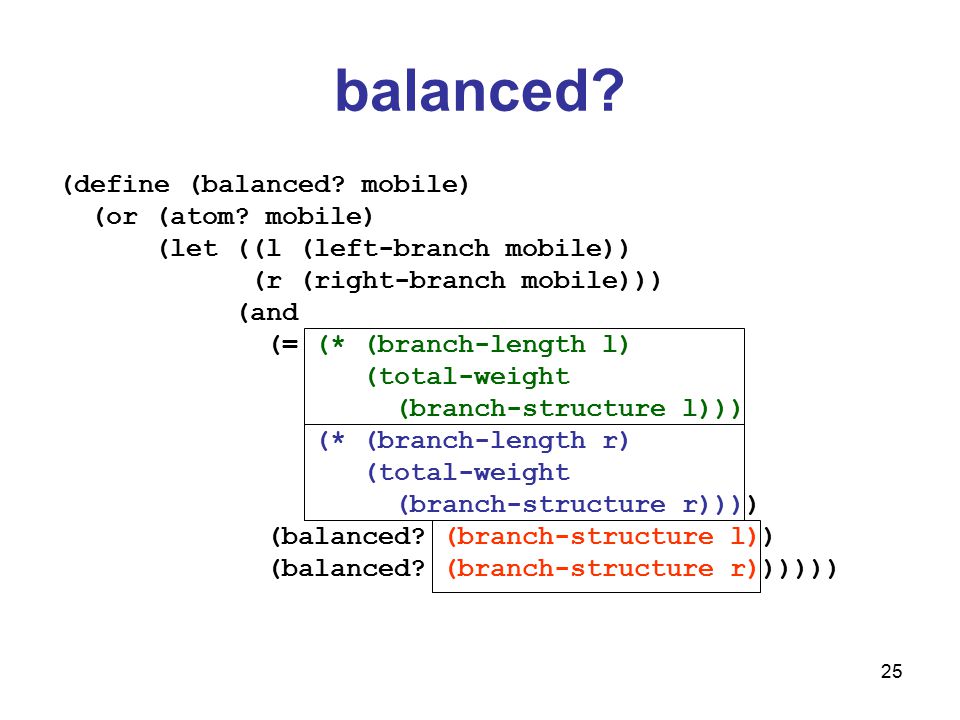 balanced?

(define (balanced? mobile)
  (or (atom? mobile)
      (let ((l (left-branch mobile))
            (r (right-branch mobile)))
        (and
          (= (* (branch-length l)
                (total-weight
                  (branch-structure l)))
             (* (branch-length r)
                (total-weight
                  (branch-structure r))))
          (balanced? (branch-structure l))
          (balanced? (branch-structure r))))))

25